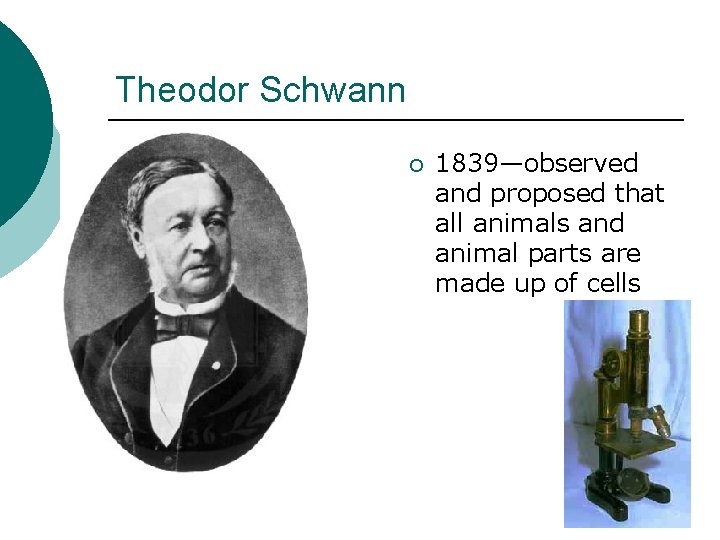 Theodor Schwann

1839—observed and proposed that all animals and animal parts are made up of cells

36